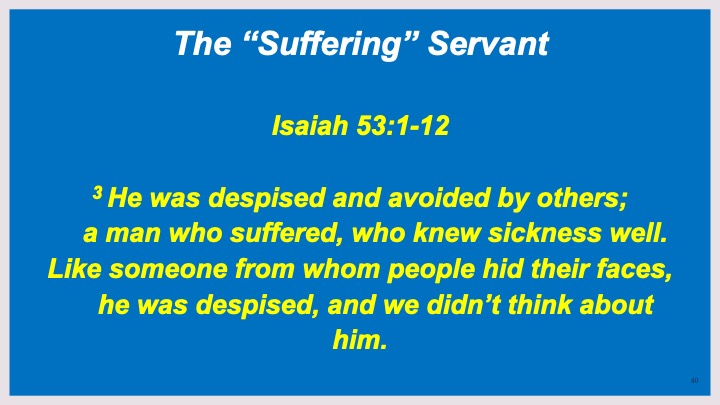 The “Suffering” Servant

Isaiah 53:1-12

$^3$ He was despised and avoided by others;
a man who suffered, who knew sickness well.
Like someone from whom people hid their faces,
he was despised, and we didn’t think about him.

40